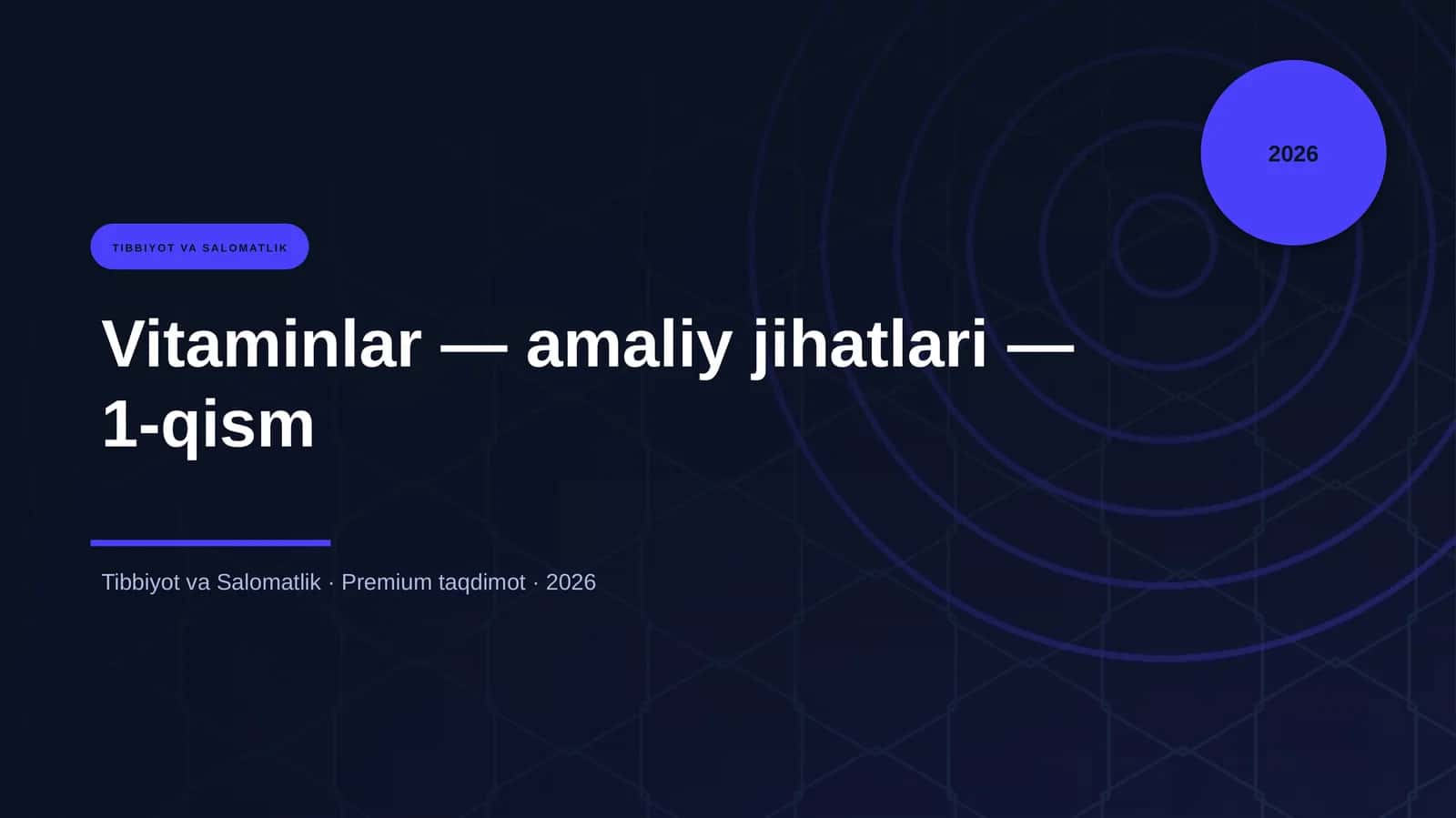 2026

TIBBIYOT VA SALOMATLIK

Vitaminlar — amaliy jihatlari — 1-qism

Tibbiyot va Salomatlik · Premium taqdimot · 2026